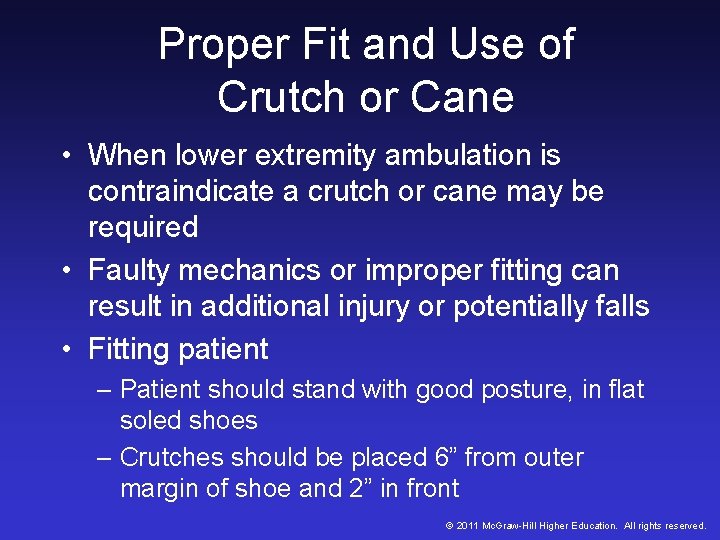 Proper Fit and Use of Crutch or Cane

• When lower extremity ambulation is contraindicate a crutch or cane may be required
• Faulty mechanics or improper fitting can result in additional injury or potentially falls
• Fitting patient
– Patient should stand with good posture, in flat soled shoes
– Crutches should be placed 6” from outer margin of shoe and 2” in front

© 2011 McGraw-Hill Higher Education. All rights reserved.